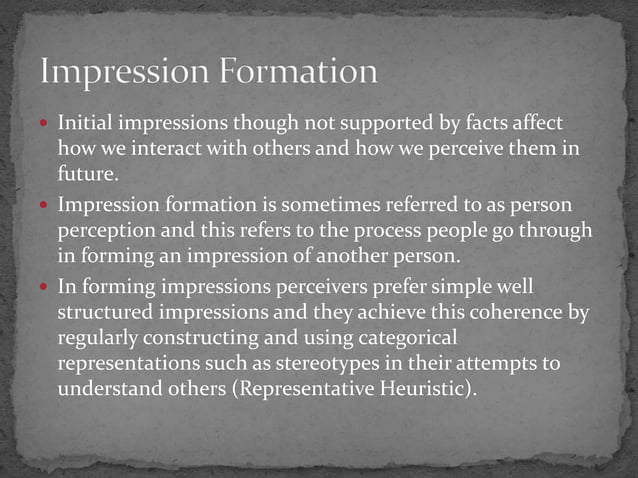 Impression Formation

• Initial impressions though not supported by facts affect how we interact with others and how we perceive them in future.
• Impression formation is sometimes referred to as person perception and this refers to the process people go through in forming an impression of another person.
• In forming impressions perceivers prefer simple well structured impressions and they achieve this coherence by regularly constructing and using categorical representations such as stereotypes in their attempts to understand others (Representative Heuristic).